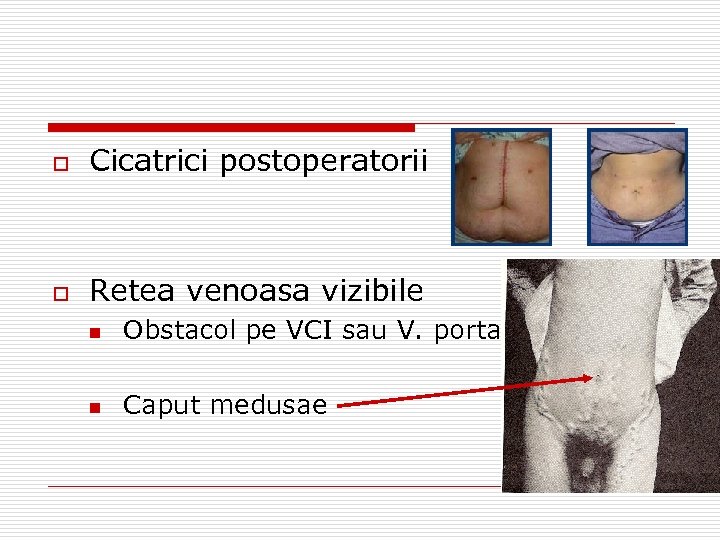 Cicatrici postoperatorii

Retea venoasa vizibile

Obstacol pe VCI sau V. porta

Caput medusae